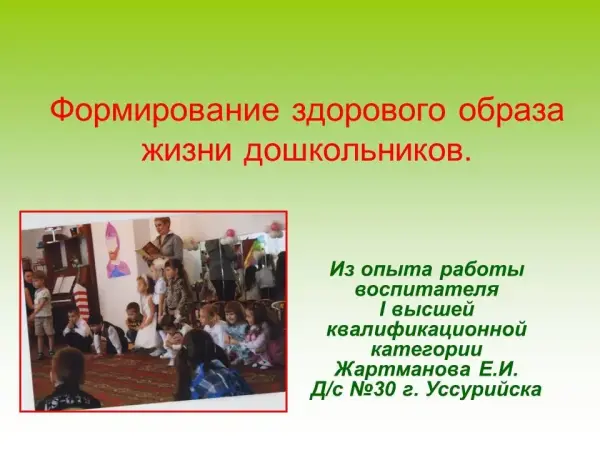 Формирование здорового образа жизни дошкольников.

Из опыта работы воспитателя I высшей квалификационной категории Жартманова Е.И. Д/с №30 г. Уссурийска